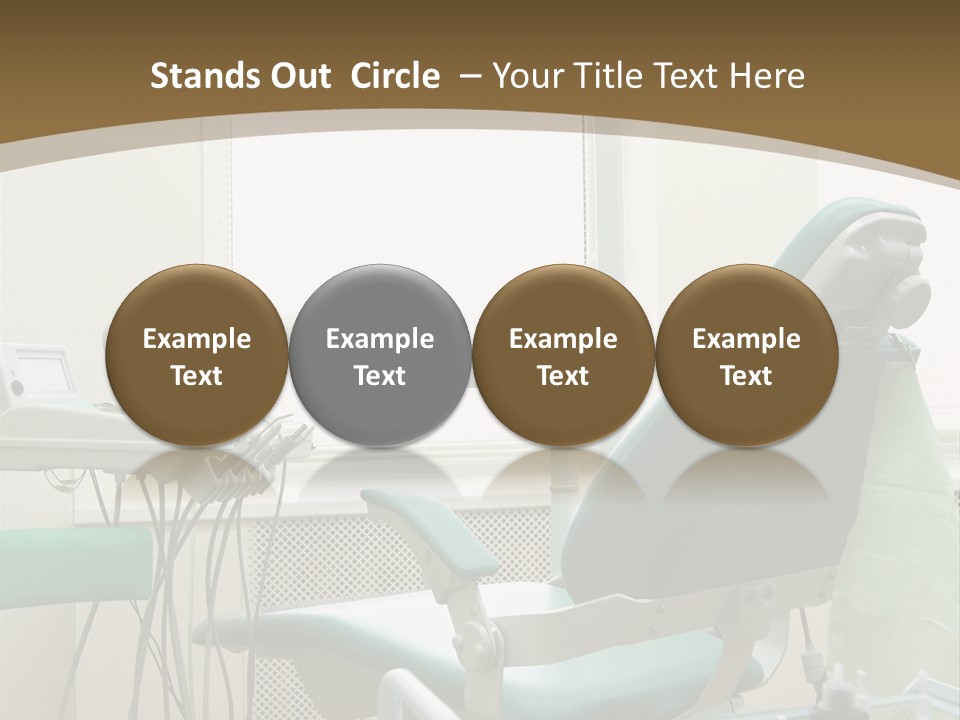 Stands Out Circle – Your Title Text Here

Example Text

Example Text

Example Text

Example Text